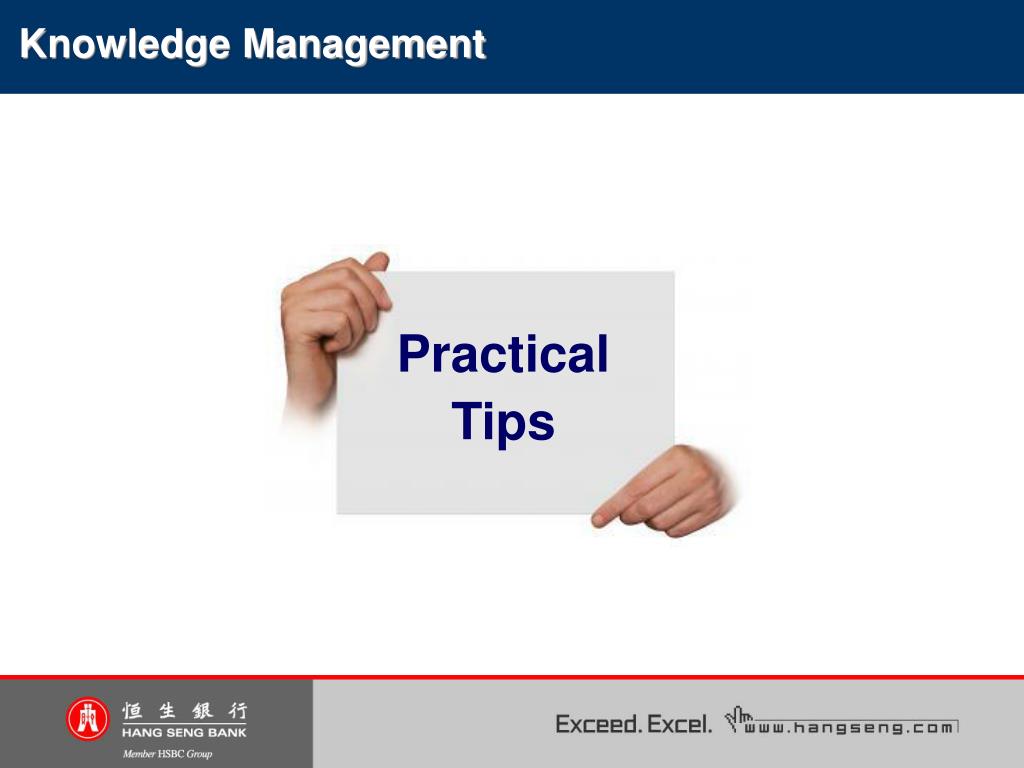 Knowledge Management

Practical Tips

恒生銀行
HANG SENG BANK
Member HSBC Group

Exceed. Excel. www.hangseng.com